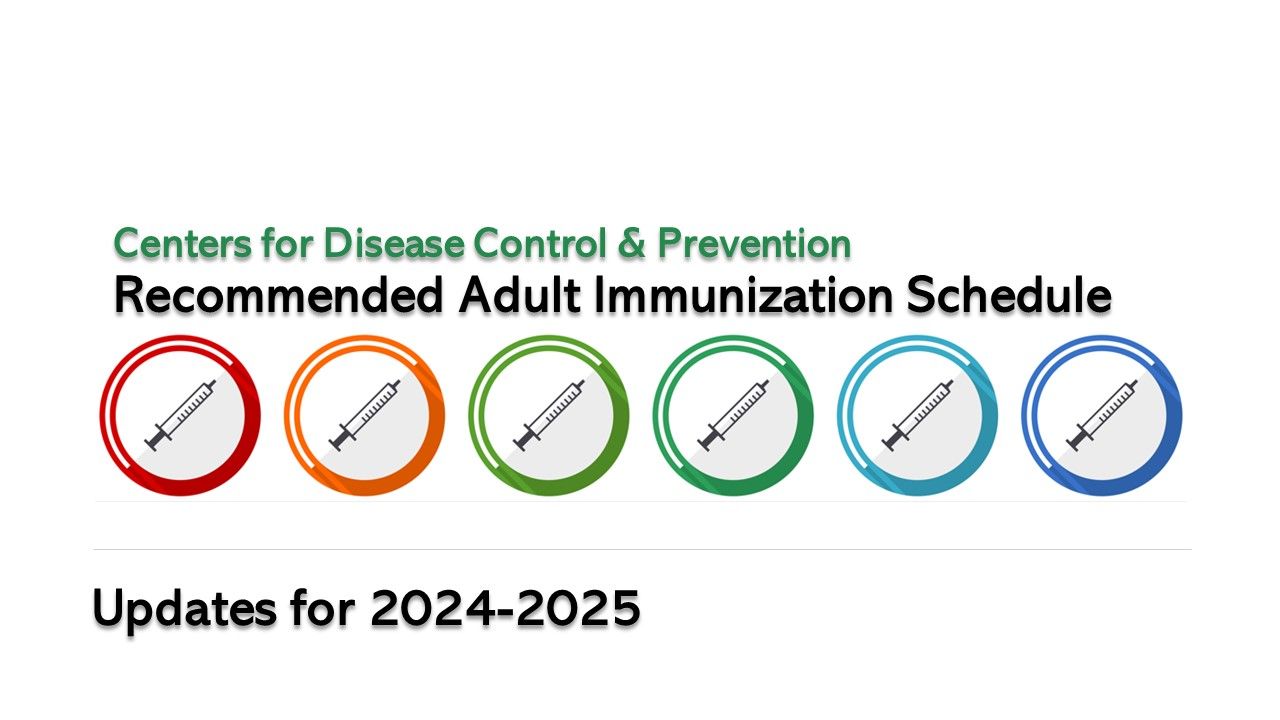 Centers for Disease Control & Prevention
Recommended Adult Immunization Schedule

Updates for 2024-2025